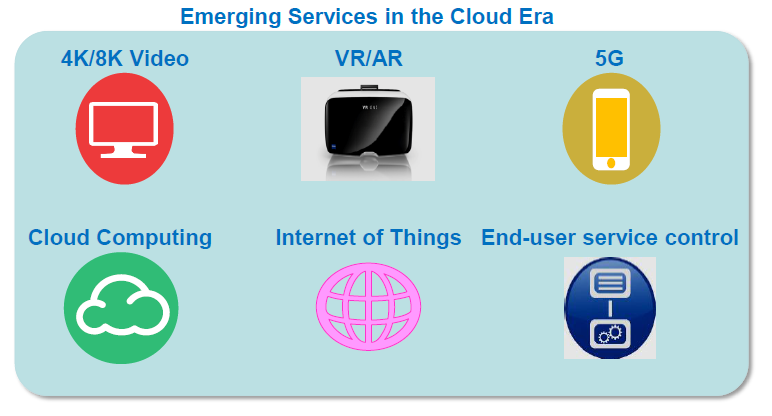 Emerging Services in the Cloud Era

4K/8K Video

VR/AR

5G

Cloud Computing

Internet of Things

End-user service control